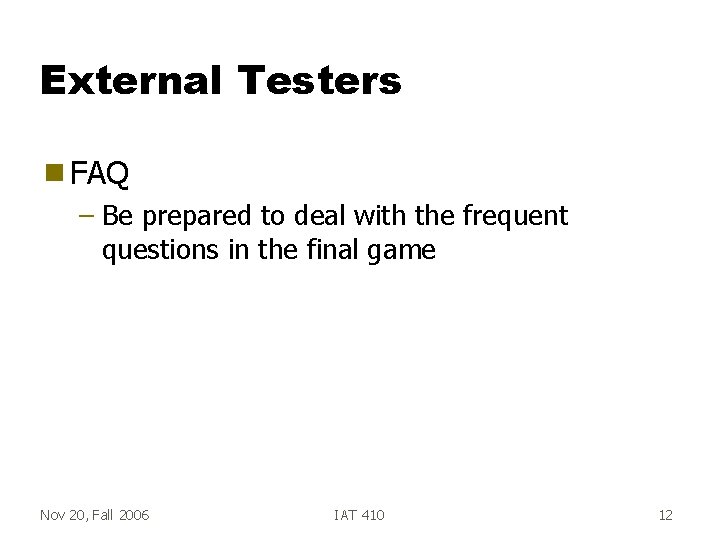 External Testers

FAQ

– Be prepared to deal with the frequent questions in the final game

Nov 20, Fall 2006

IAT 410

12